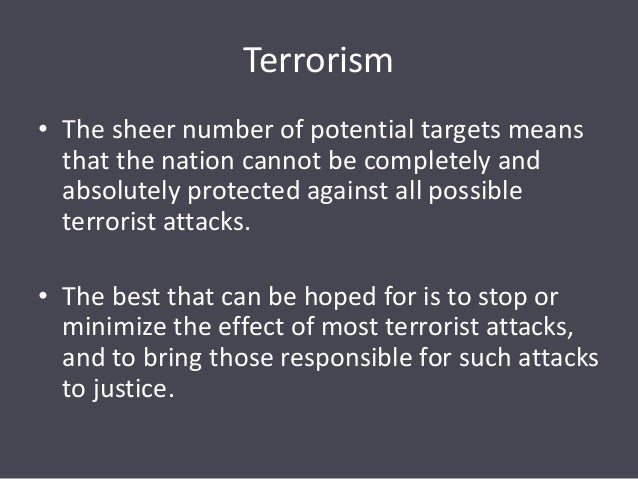 Terrorism

• The sheer number of potential targets means that the nation cannot be completely and absolutely protected against all possible terrorist attacks.

• The best that can be hoped for is to stop or minimize the effect of most terrorist attacks, and to bring those responsible for such attacks to justice.